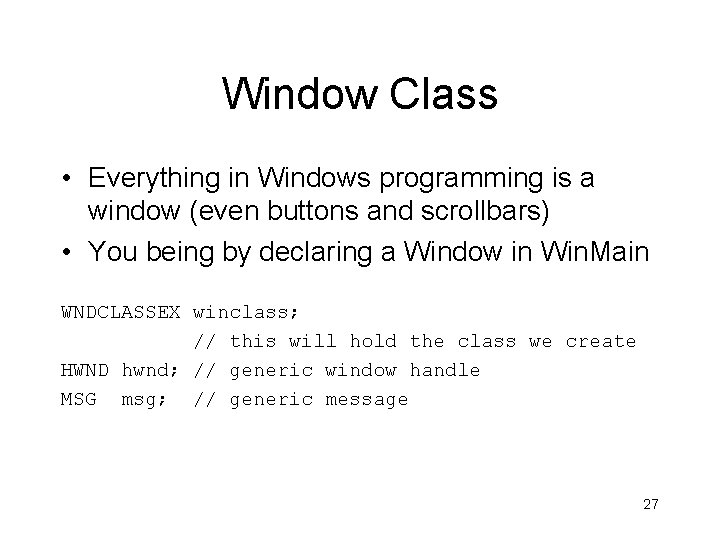 Window Class

• Everything in Windows programming is a window (even buttons and scrollbars)
• You being by declaring a Window in WinMain

WNDCLASSEX winclass;
           // this will hold the class we create
HWND hwnd; // generic window handle
MSG  msg;  // generic message

27